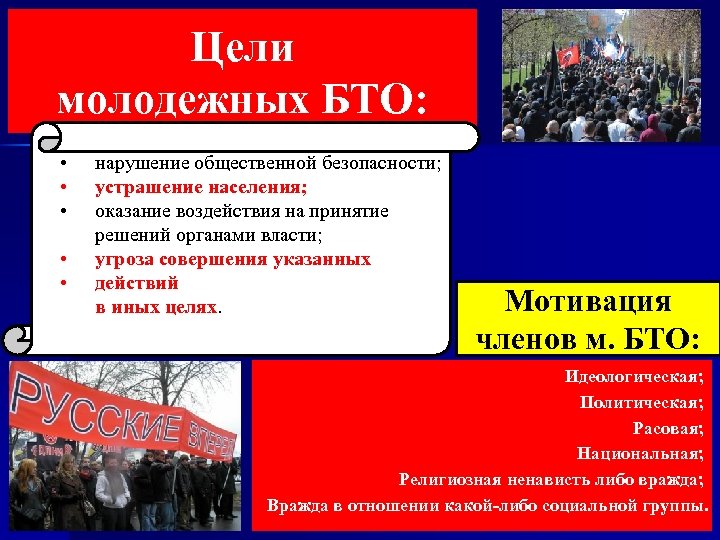 Цели молодежных БТО:

• нарушение общественной безопасности;
• устрашение населения;
• оказание воздействия на принятие решений органами власти;
• угроза совершения указанных
• действий в иных целях.

Мотивация членов м. БТО:

Идеологическая;
Политическая;
Расовая;
Национальная;
Религиозная ненависть либо вражда;
Вражда в отношении какой-либо социальной группы.

РУССКИЕ ВПЕРЕД